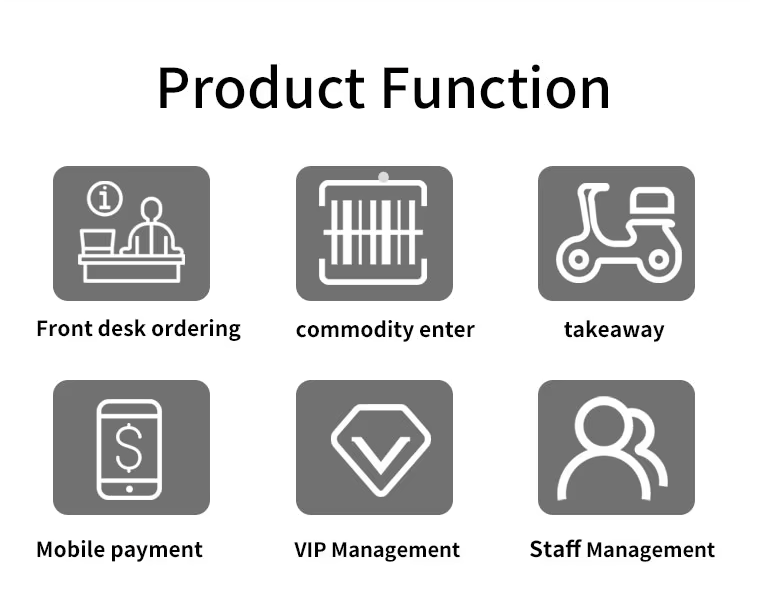 Product Function

Front desk ordering

commodity enter

takeaway

Mobile payment

VIP Management

Staff Management